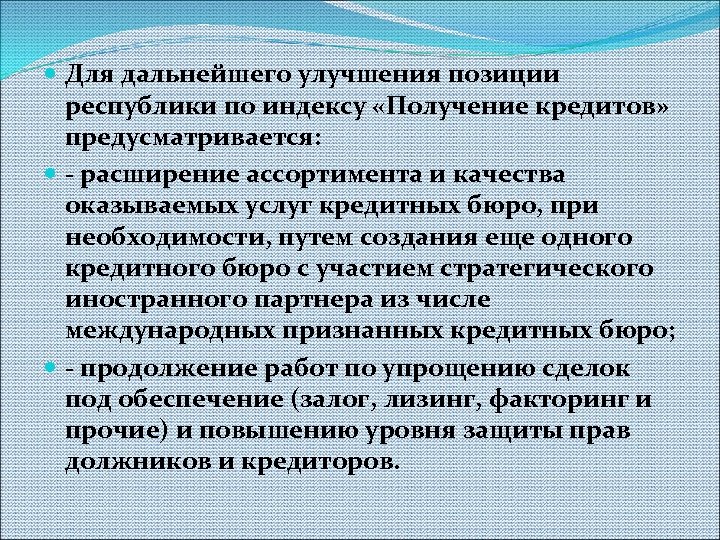 Для дальнейшего улучшения позиции республики по индексу «Получение кредитов» предусматривается:

- расширение ассортимента и качества оказываемых услуг кредитных бюро, при необходимости, путем создания еще одного кредитного бюро с участием стратегического иностранного партнера из числе международных признанных кредитных бюро;

- продолжение работ по упрощению сделок под обеспечение (залог, лизинг, факторинг и прочие) и повышению уровня защиты прав должников и кредиторов.